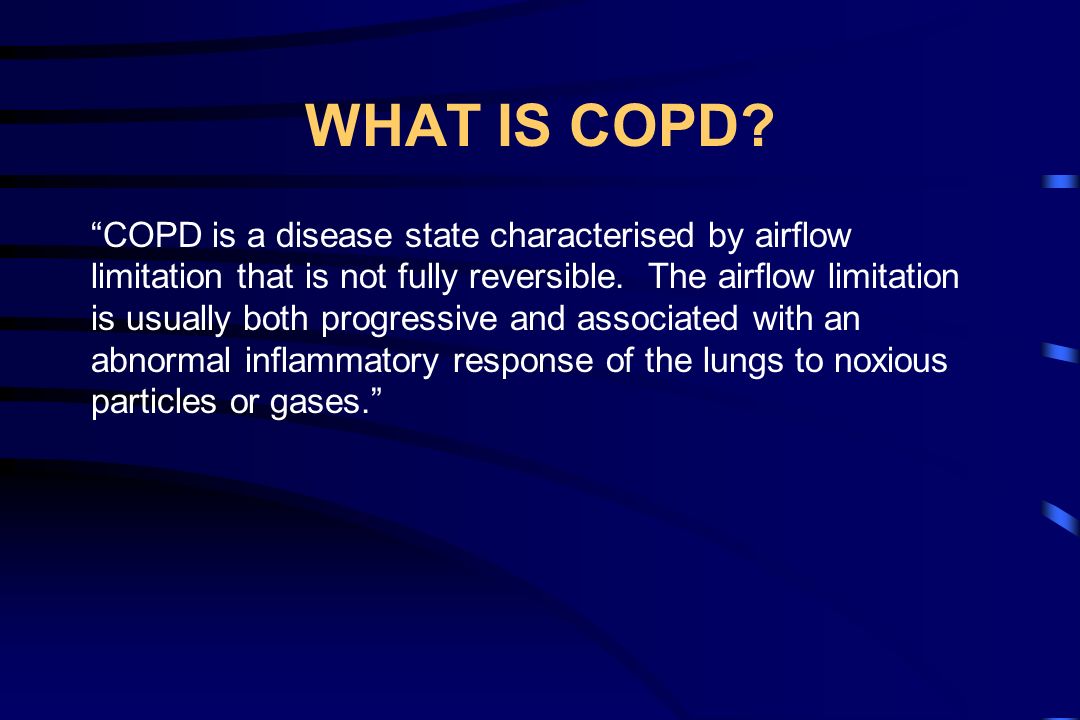 WHAT IS COPD?

“COPD is a disease state characterised by airflow limitation that is not fully reversible. The airflow limitation is usually both progressive and associated with an abnormal inflammatory response of the lungs to noxious particles or gases.”